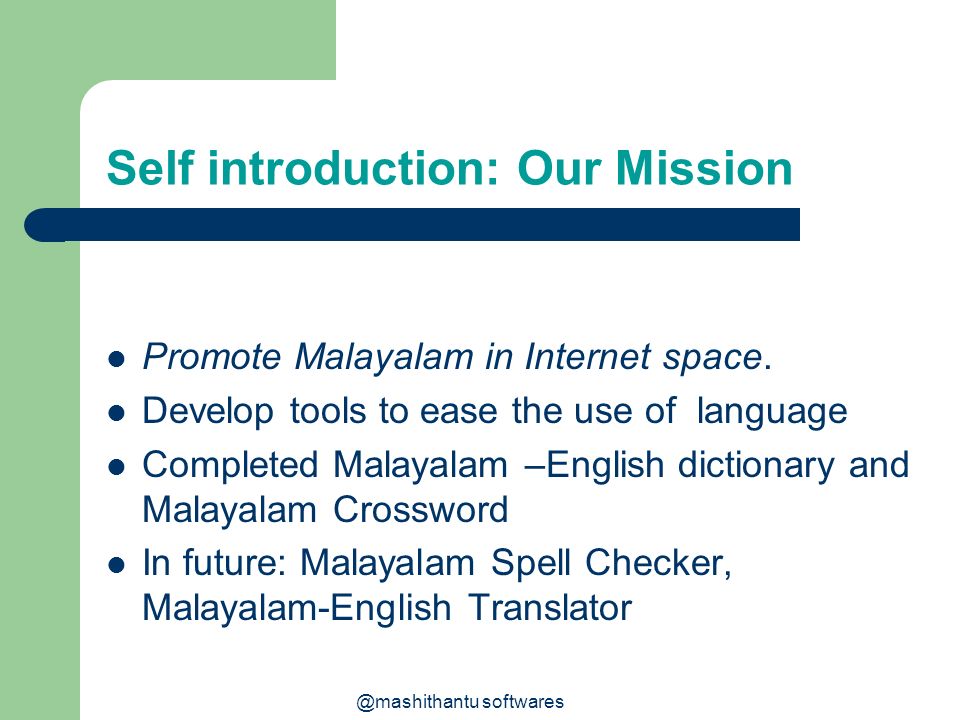 Self introduction: Our Mission

- Promote Malayalam in Internet space.
- Develop tools to ease the use of language
- Completed Malayalam –English dictionary and Malayalam Crossword
- In future: Malayalam Spell Checker, Malayalam-English Translator

@mashithantu softwares